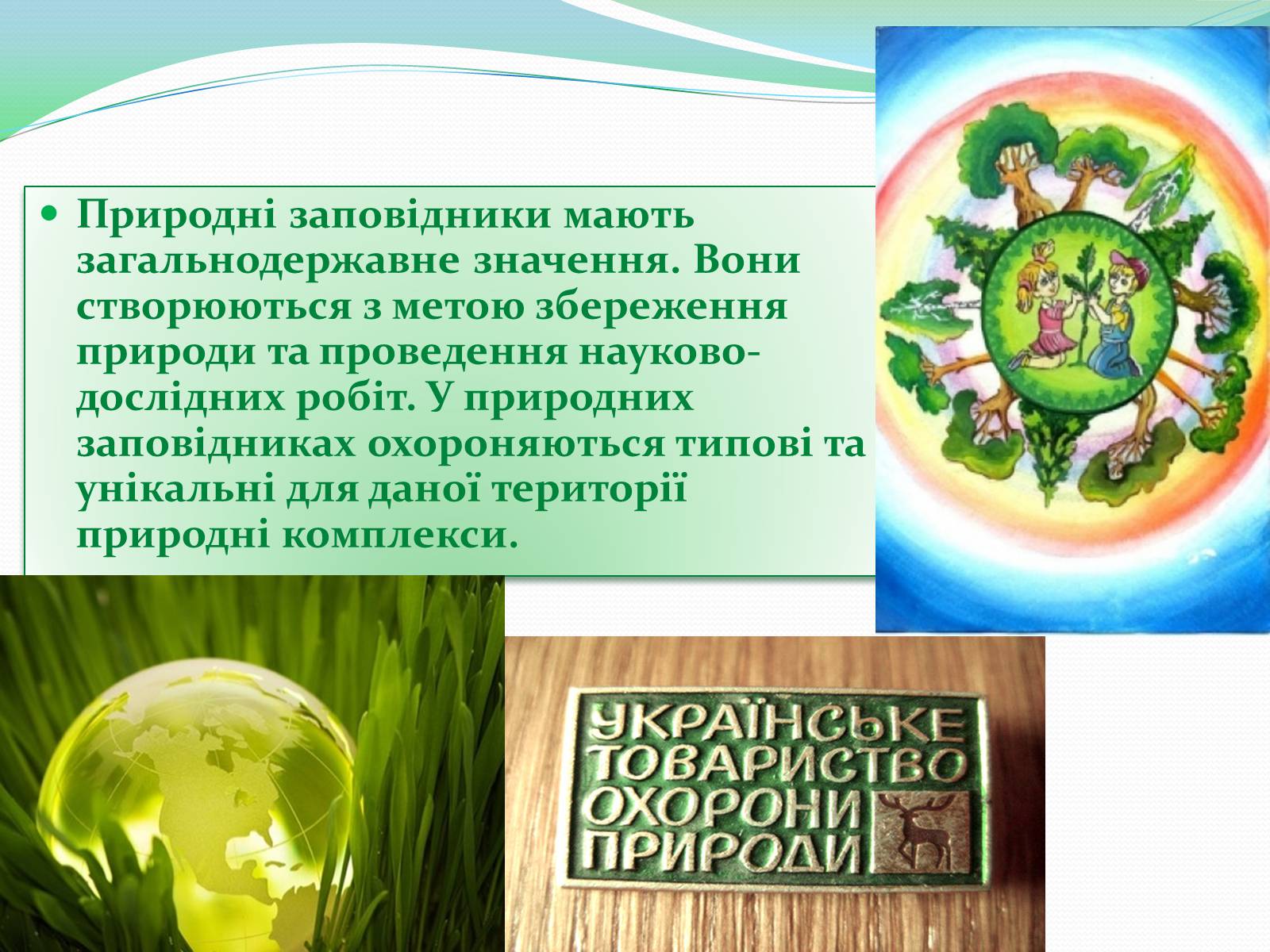 Природні заповідники мають загальнодержавне значення. Вони створюються з метою збереження природи та проведення науково-дослідних робіт. У природних заповідниках охороняються типові та унікальні для даної території природні комплекси.

УКРАЇНСЬКЕ ТОВАРИСТВО ОХОРОНИ ПРИРОДИ